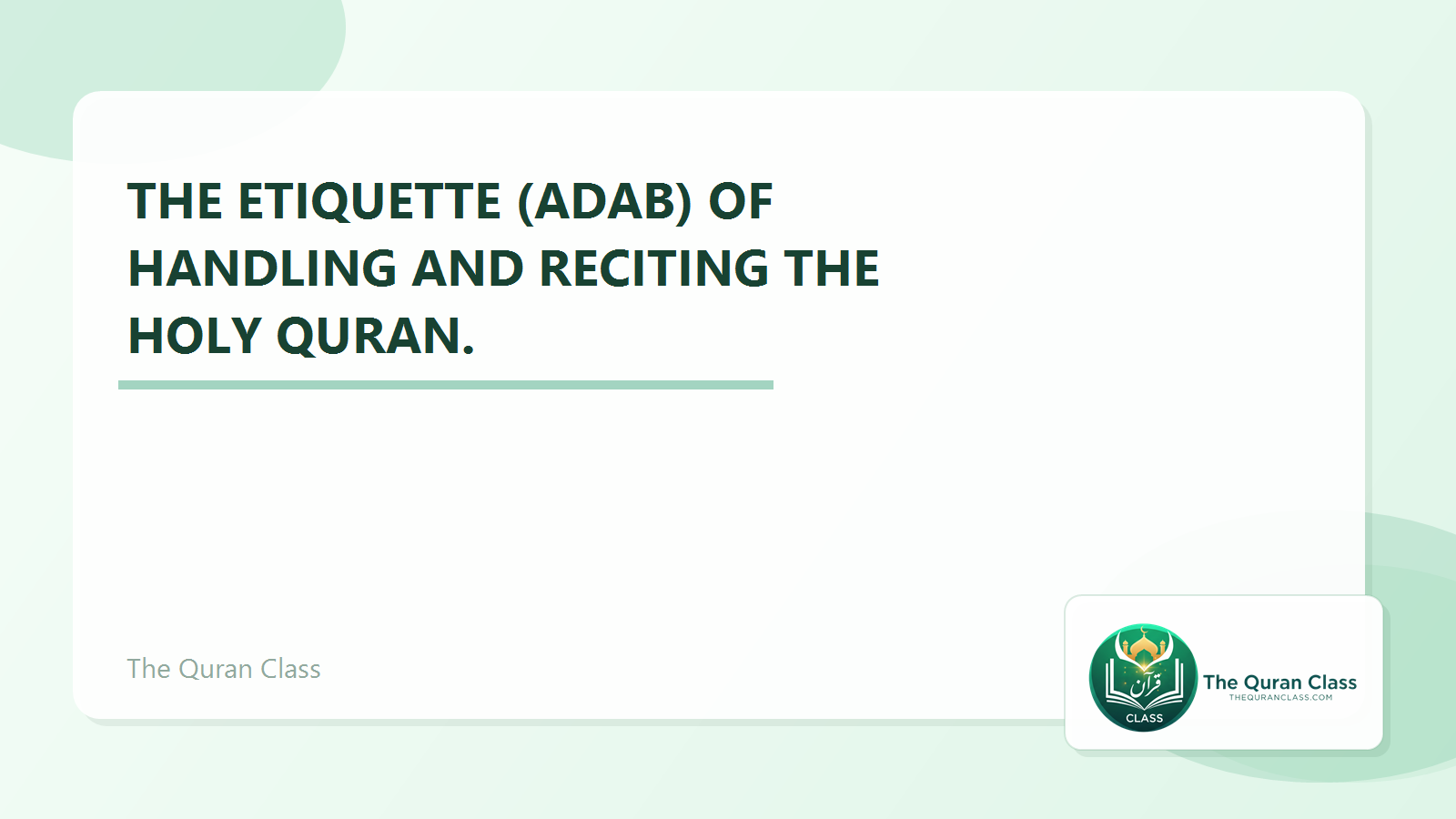 THE ETIQUETTE (ADAB) OF HANDLING AND RECITING THE HOLY QURAN.

The Quran Class

قرآن
CLASS

The Quran Class
THEQURANCLASS.COM